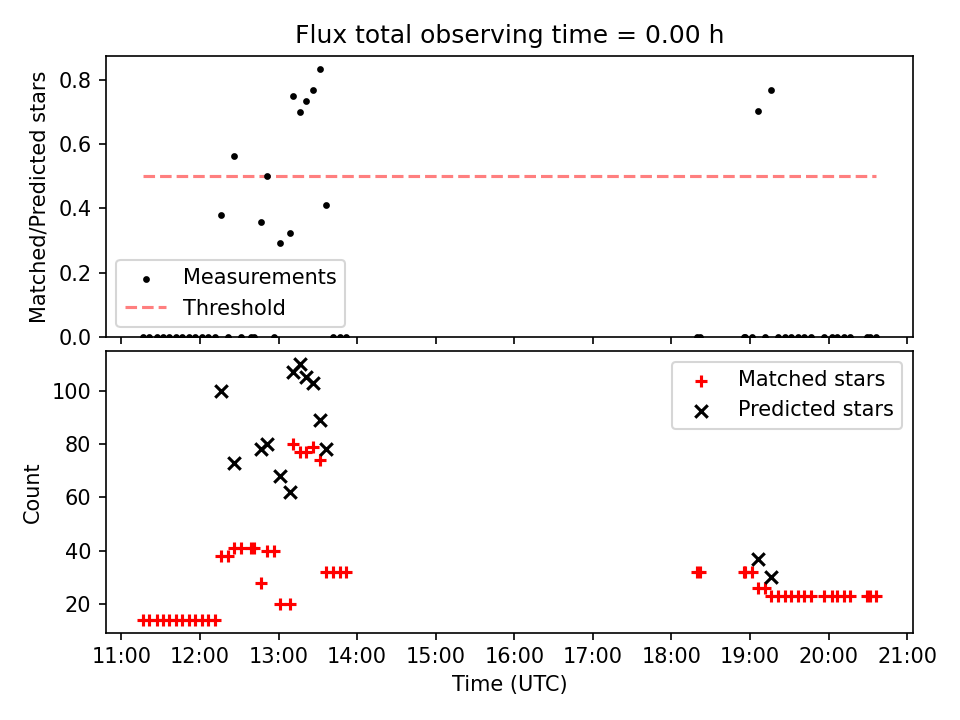 Flux total observing time = 0.00 h

Matched/Predicted stars
0.8
0.6
0.4
0.2
0.0

Measurements
Threshold

Count
100
80
60
40
20

Matched stars
Predicted stars

11:00 12:00 13:00 14:00 15:00 16:00 17:00 18:00 19:00 20:00 21:00
Time (UTC)